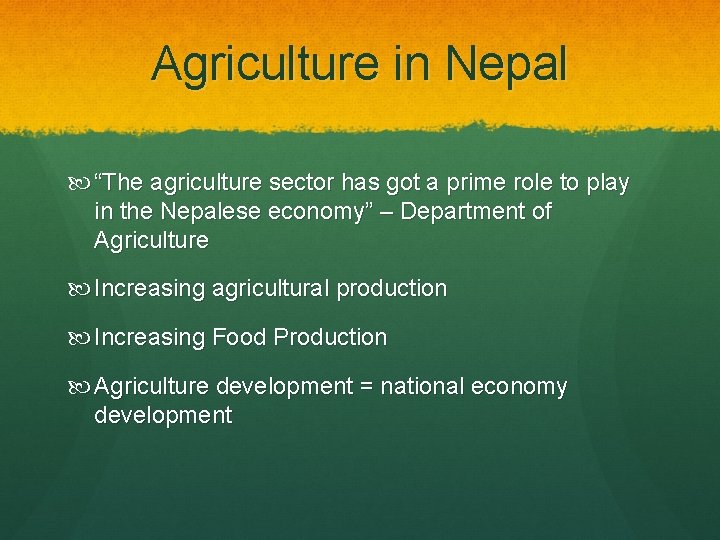 Agriculture in Nepal

“The agriculture sector has got a prime role to play in the Nepalese economy” – Department of Agriculture

Increasing agricultural production

Increasing Food Production

Agriculture development = national economy development